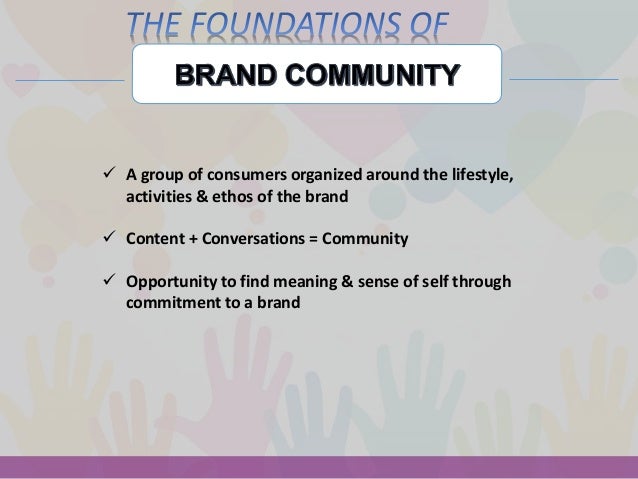 THE FOUNDATIONS OF

BRAND COMMUNITY

✓ A group of consumers organized around the lifestyle, activities & ethos of the brand

✓ Content + Conversations = Community

✓ Opportunity to find meaning & sense of self through commitment to a brand